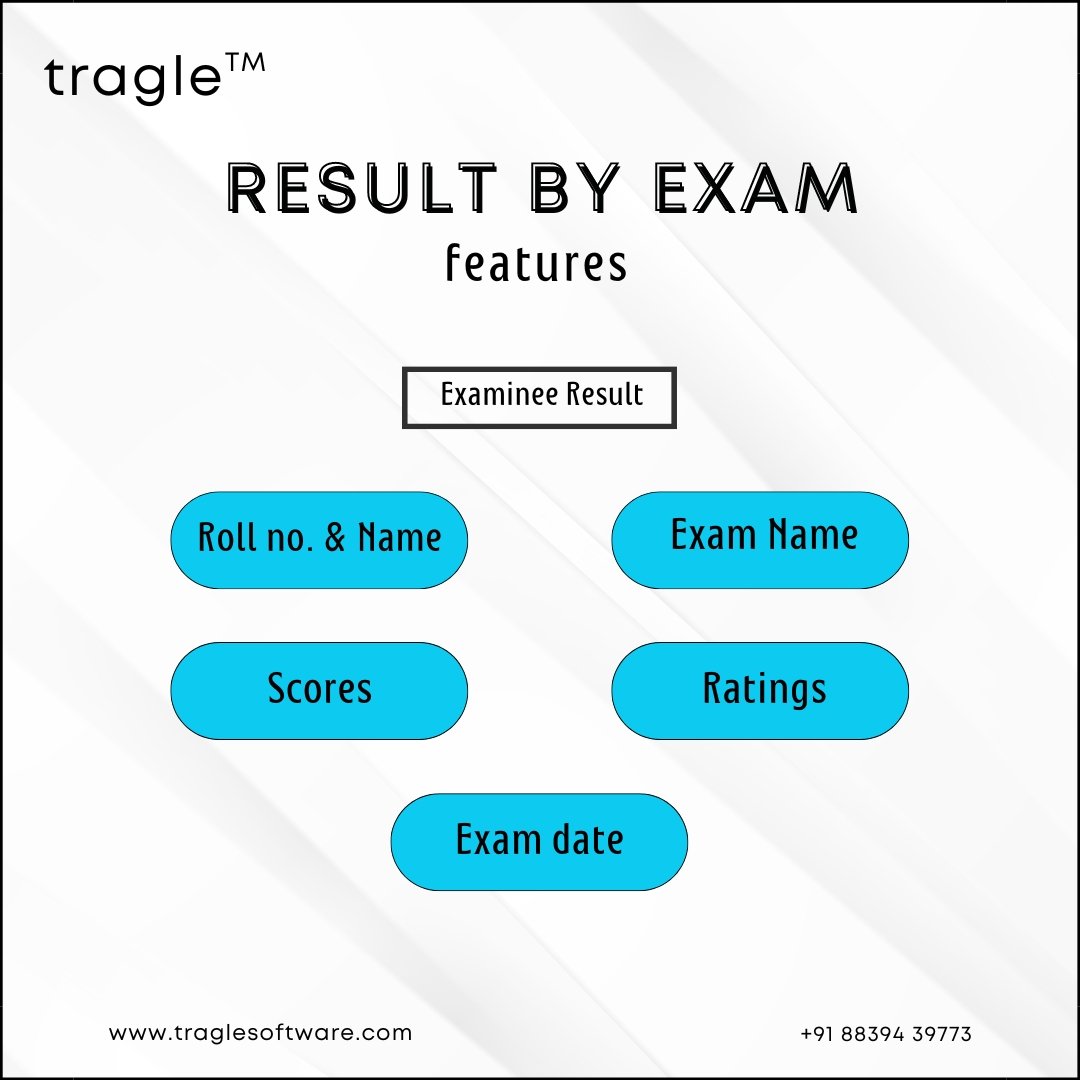 tragle™

RESULT BY EXAM
features

Examinee Result

Roll no. & Name

Exam Name

Scores

Ratings

Exam date

www.traglesoftware.com

+91 88394 39773